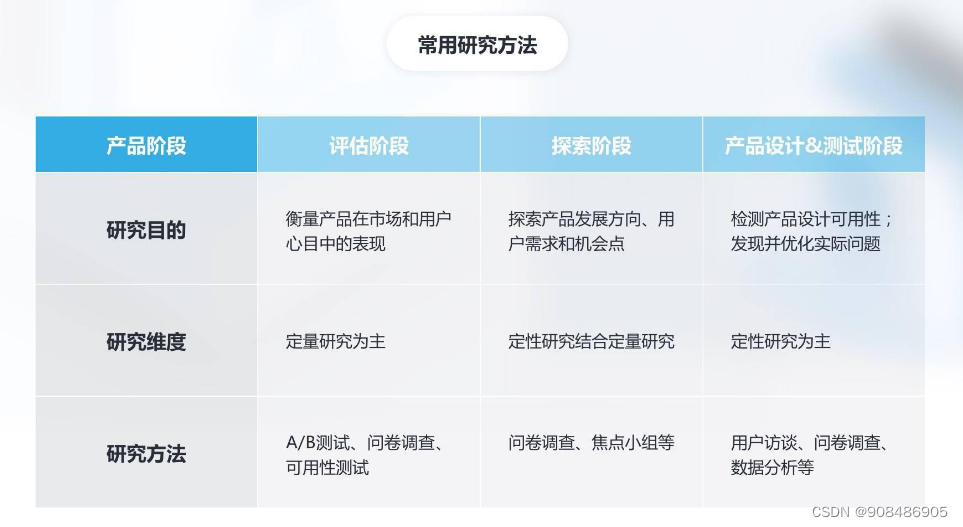 常用研究方法

| 产品阶段 | 评估阶段 | 探索阶段 | 产品设计&测试阶段 |
|---|---|---|---|
| 研究目的 | 衡量产品在市场和用户心目中的表现 | 探索产品发展方向、用户需求和机会点 | 检测产品设计可用性；发现并优化实际问题 |
| 研究维度 | 定量研究为主 | 定性研究结合定量研究 | 定性研究为主 |
| 研究方法 | A/B测试、问卷调查、可用性测试 | 问卷调查、焦点小组等 | 用户访谈、问卷调查、数据分析等 |

CSDN @908486905